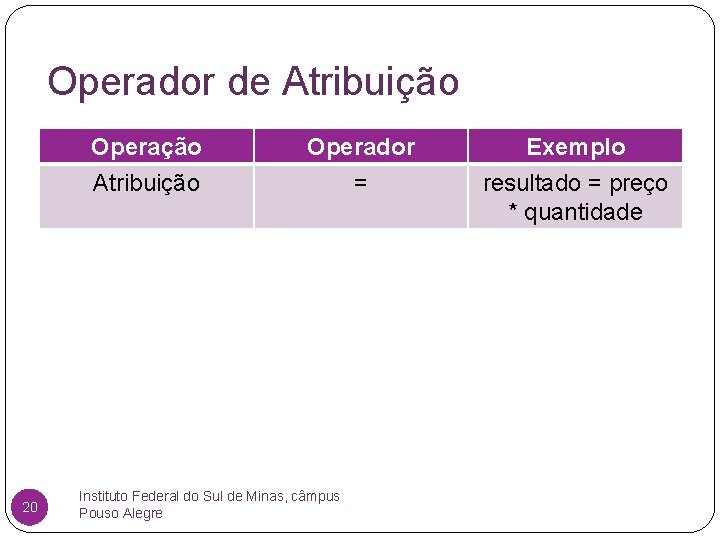 Operador de Atribuição

| Operação | Operador | Exemplo |
|---|---|---|
| Atribuição | = | resultado = preço * quantidade |

20

Instituto Federal do Sul de Minas, câmpus Pouso Alegre